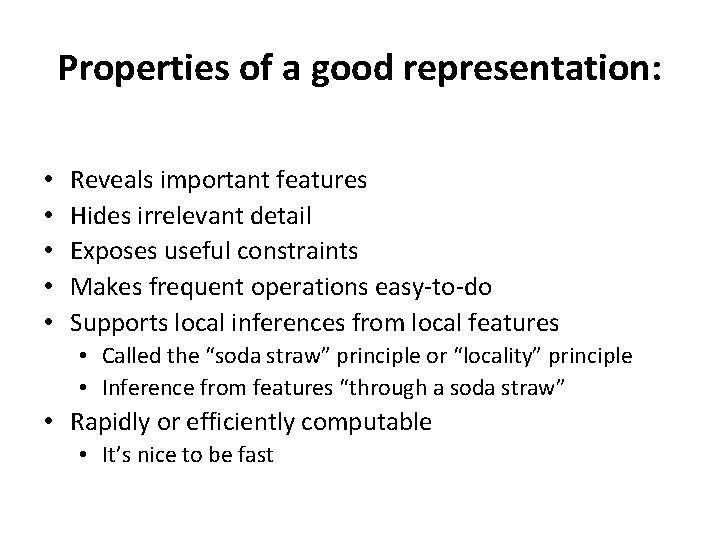 Properties of a good representation:

• Reveals important features
• Hides irrelevant detail
• Exposes useful constraints
• Makes frequent operations easy-to-do
• Supports local inferences from local features
  • Called the “soda straw” principle or “locality” principle
  • Inference from features “through a soda straw”
• Rapidly or efficiently computable
  • It’s nice to be fast